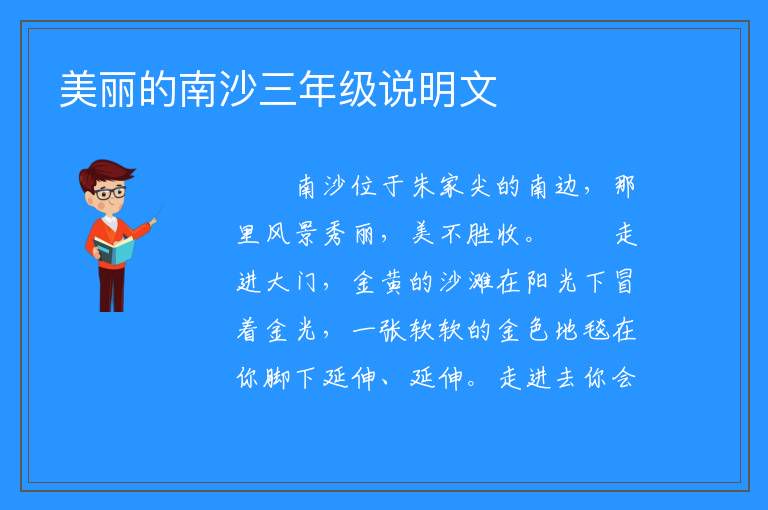 美丽的南沙三年级说明文

南沙位于朱家尖的南边，那里风景秀丽，美不胜收。

走进大门，金黄的沙滩在阳光下冒着金光，一张软软的金色地毯在你脚下延伸、延伸。走进去你会